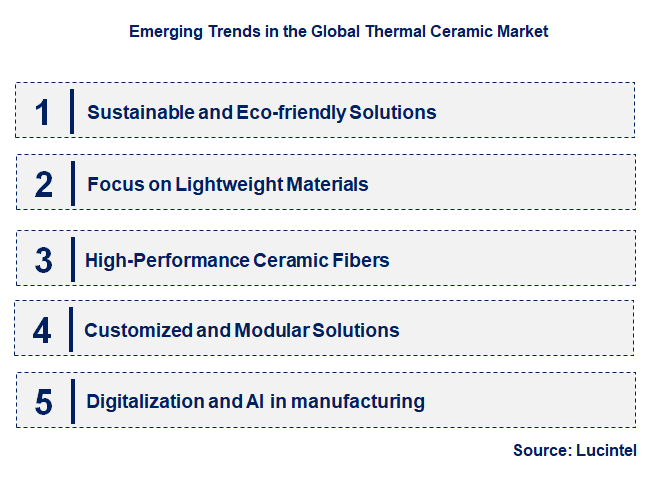 Emerging Trends in the Global Thermal Ceramic Market

1 Sustainable and Eco-friendly Solutions

2 Focus on Lightweight Materials

3 High-Performance Ceramic Fibers

4 Customized and Modular Solutions

5 Digitalization and AI in manufacturing

Source: Lucintel